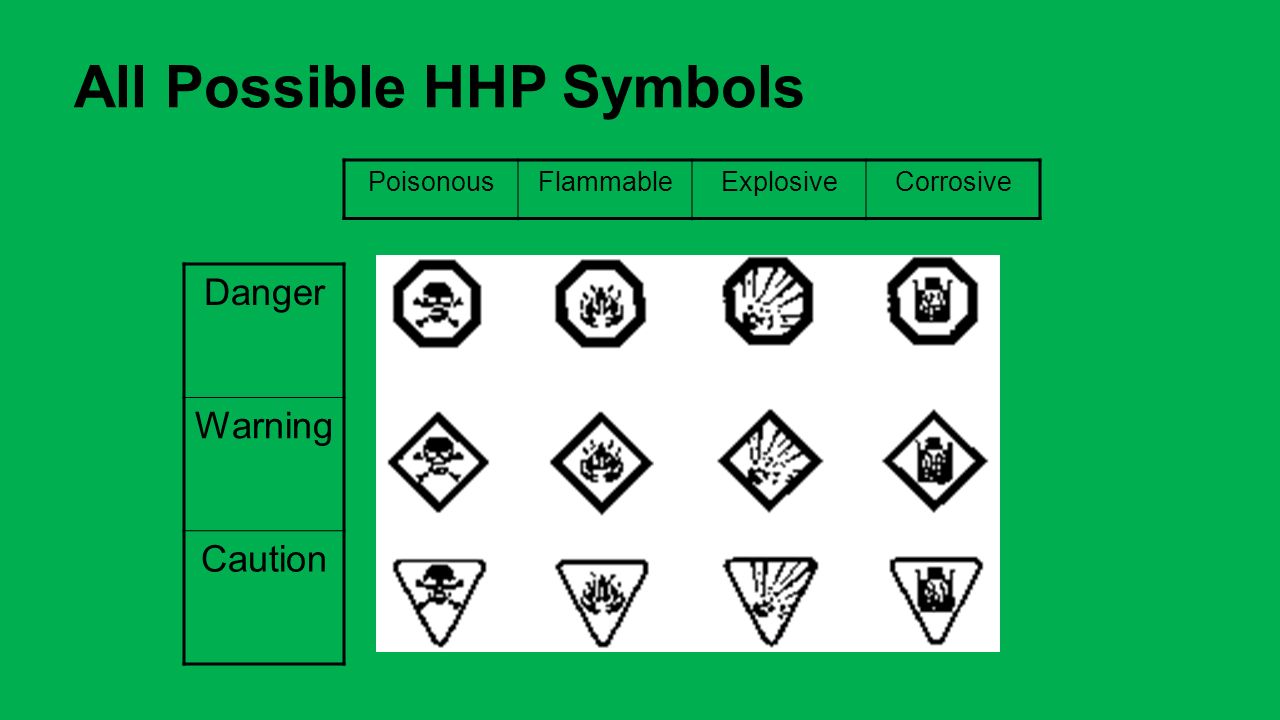 All Possible HHP Symbols

| Poisonous | Flammable | Explosive | Corrosive |
|---|---|---|---|

| Danger |
|---|
| Warning |
| Caution |